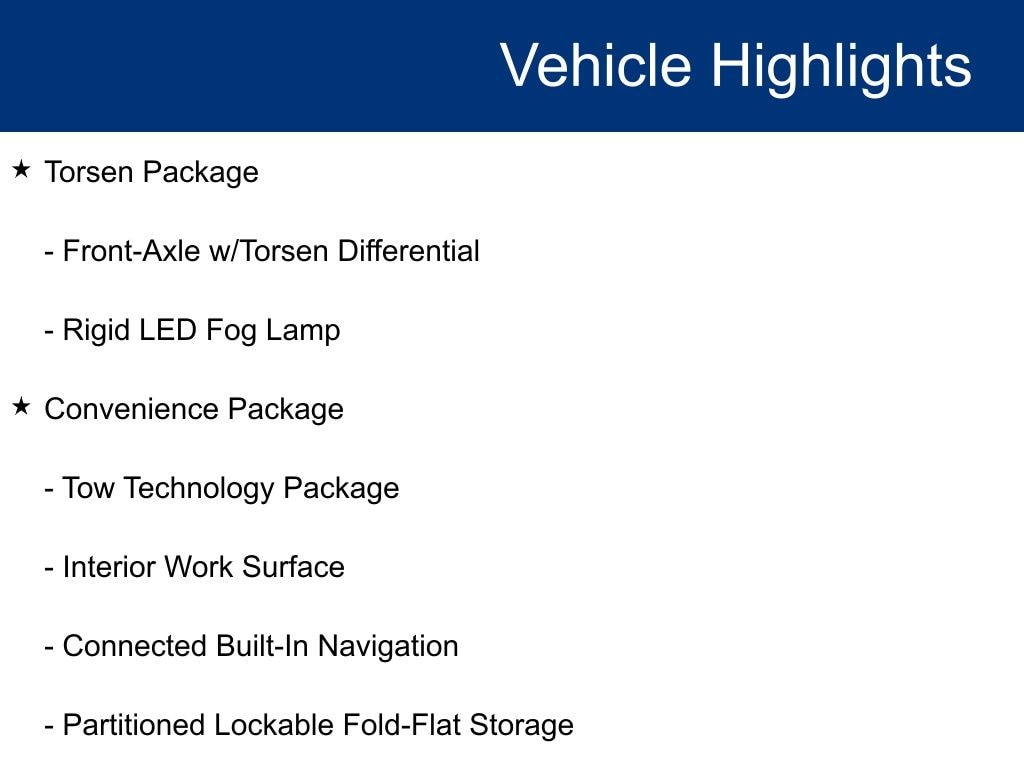 Vehicle Highlights

★ Torsen Package

- Front-Axle w/Torsen Differential

- Rigid LED Fog Lamp

★ Convenience Package

- Tow Technology Package

- Interior Work Surface

- Connected Built-In Navigation

- Partitioned Lockable Fold-Flat Storage